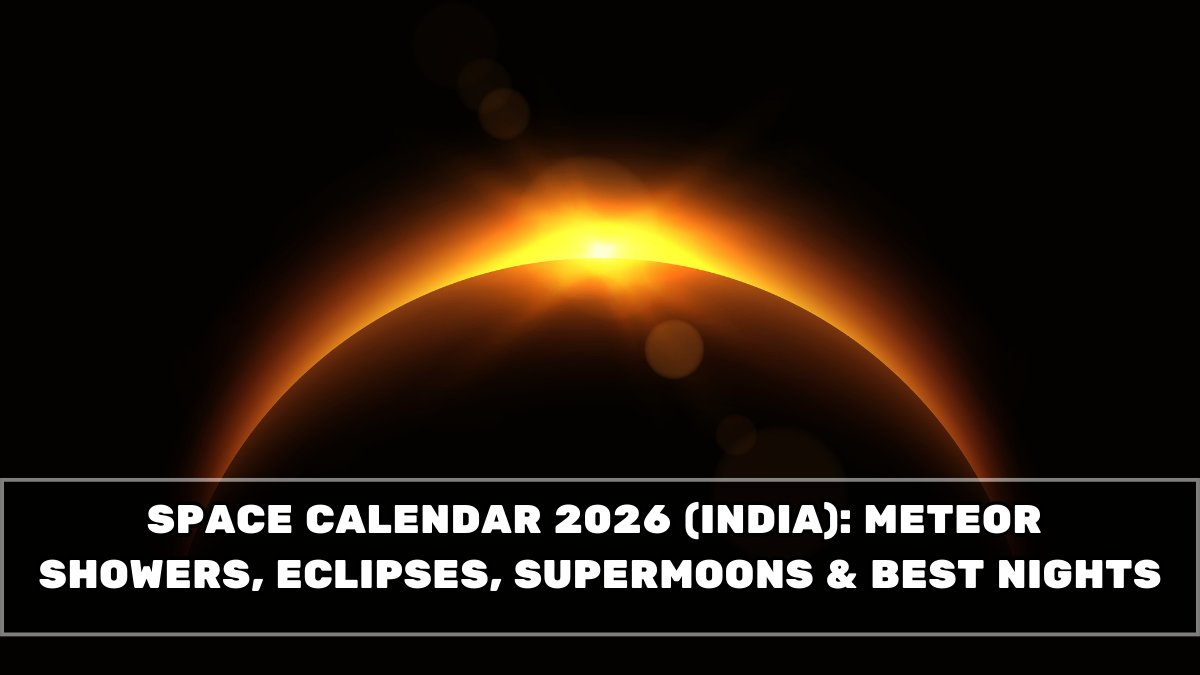 SPACE CALENDAR 2026 (INDIA): METEOR SHOWERS, ECLIPSES, SUPERMOONS & BEST NIGHTS